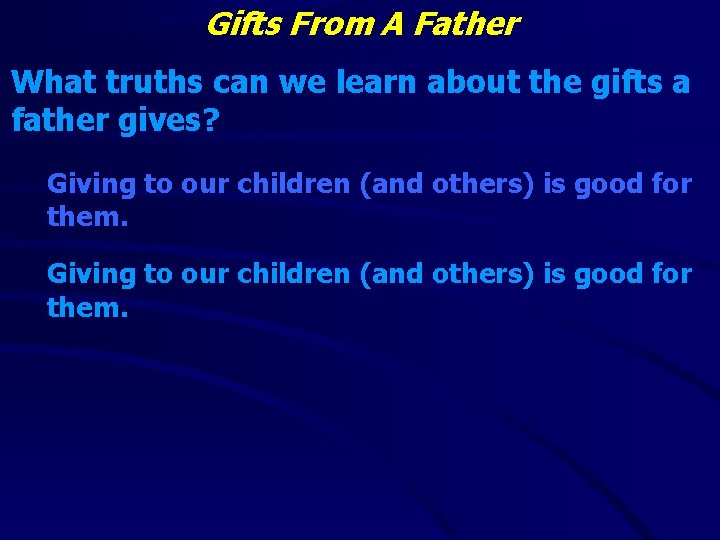 Gifts From A Father

What truths can we learn about the gifts a father gives?

Giving to our children (and others) is good for them.

Giving to our children (and others) is good for them.